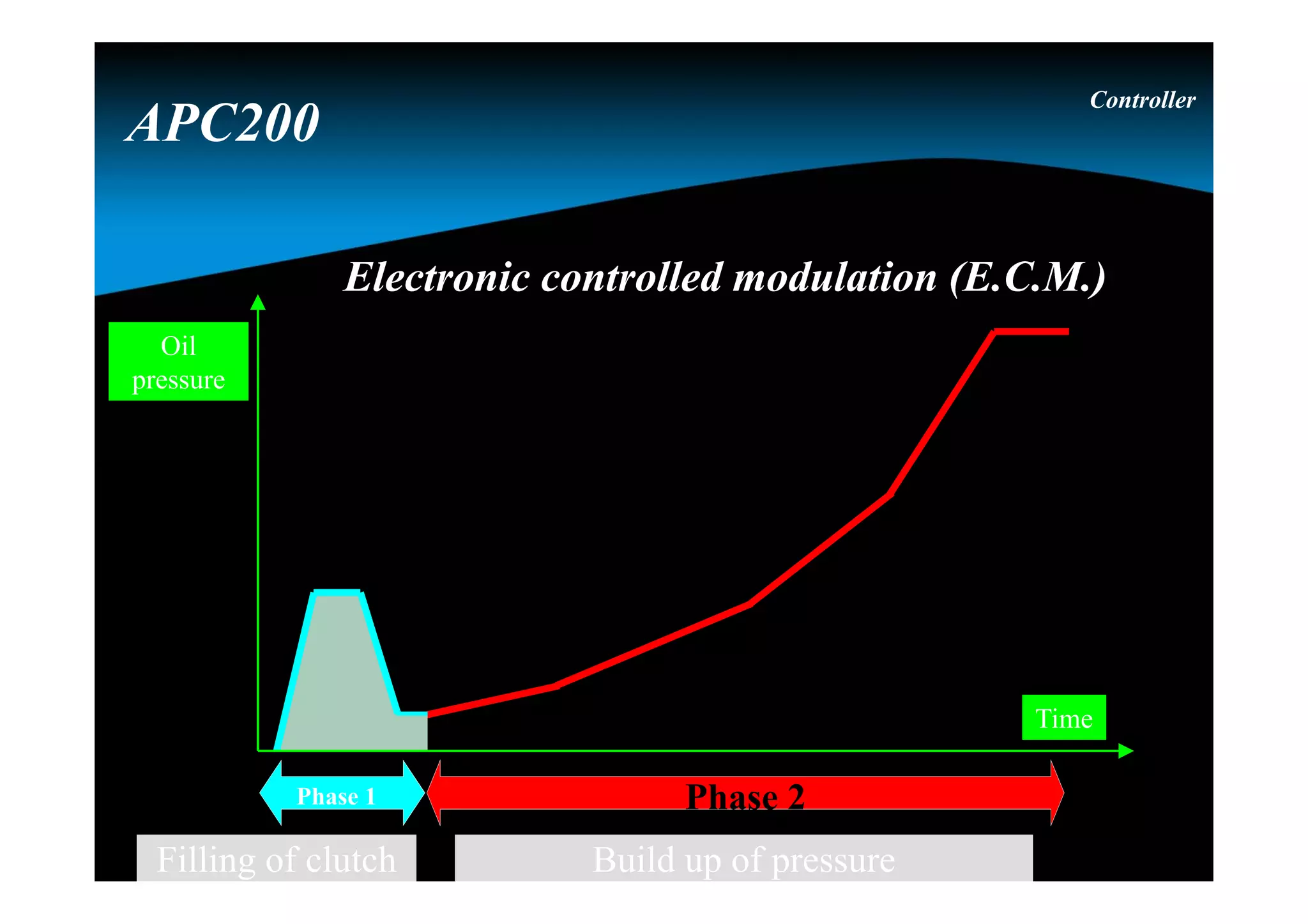 APC200

Controller

Electronic controlled modulation (E.C.M.)

Oil pressure

Time

Phase 1

Phase 2

Filling of clutch

Build up of pressure